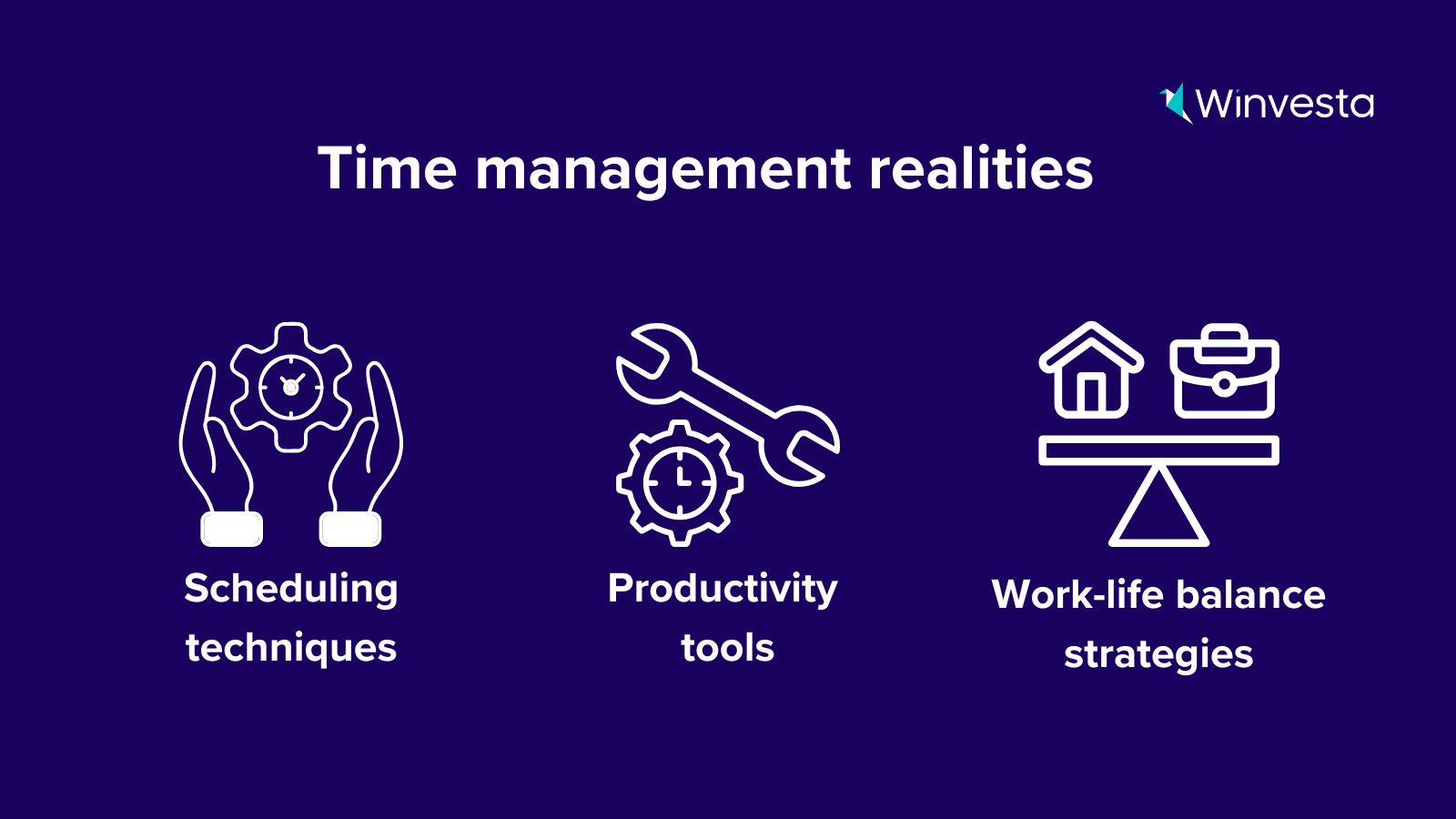 Winvesta

Time management realities

Scheduling techniques

Productivity tools

Work-life balance strategies